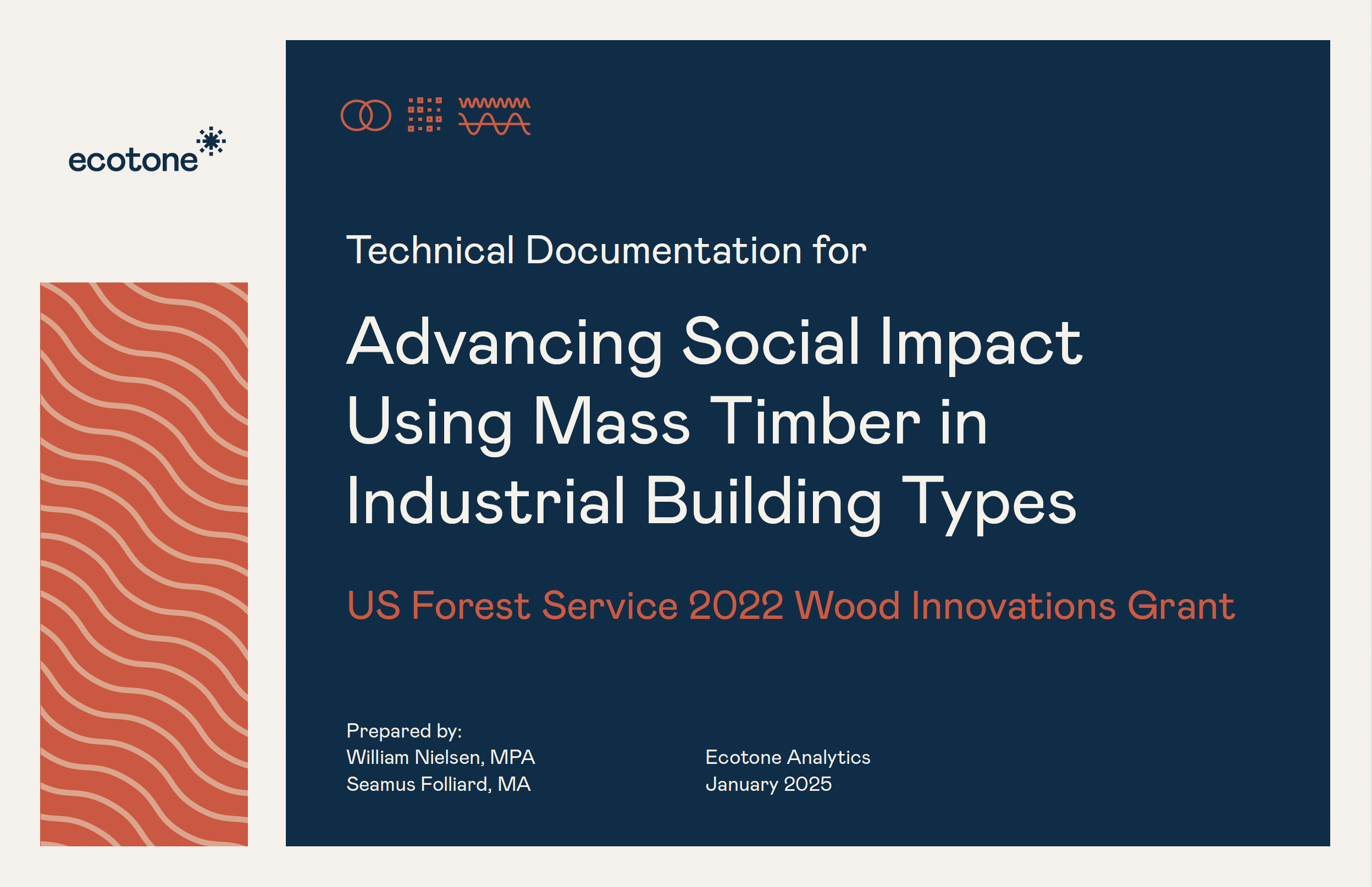 ecotone

Technical Documentation for

Advancing Social Impact Using Mass Timber in Industrial Building Types

US Forest Service 2022 Wood Innovations Grant

Prepared by:
William Nielsen, MPA
Seamus Folliard, MA

Ecotone Analytics
January 2025